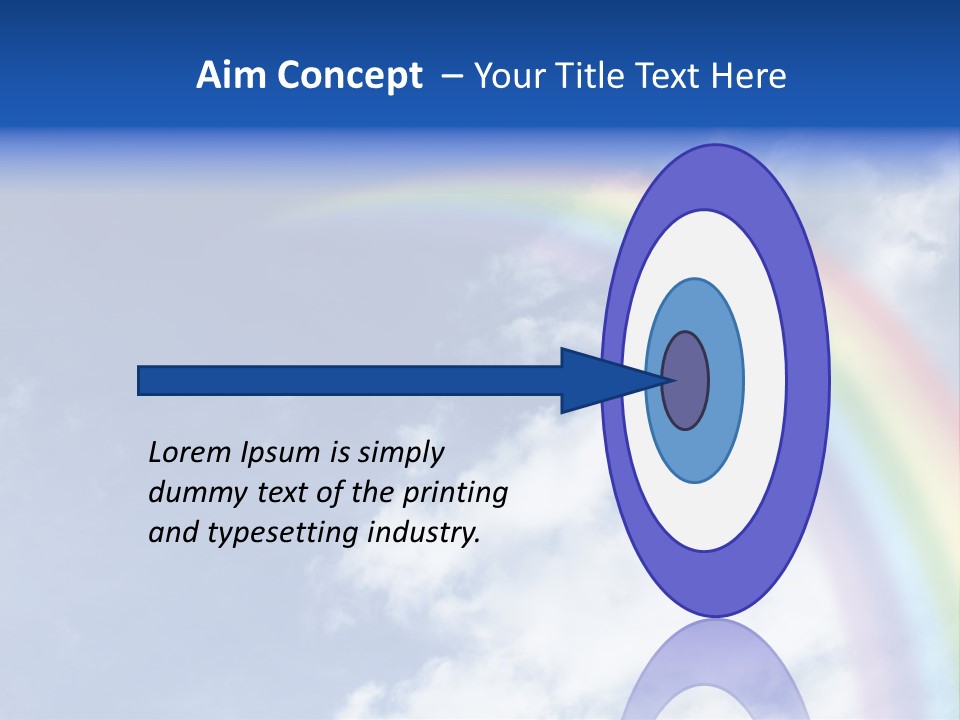 Aim Concept – Your Title Text Here

Lorem Ipsum is simply dummy text of the printing and typesetting industry.